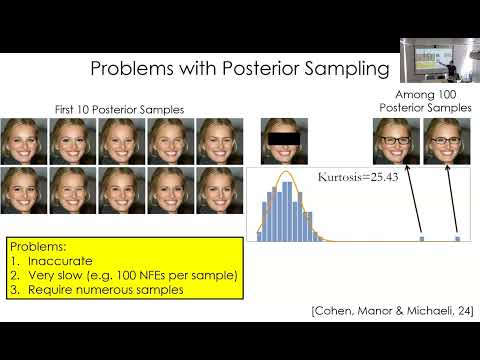 Problems with Posterior Sampling

First 10 Posterior Samples

Among 100 Posterior Samples

Kurtosis=25.43

Problems:
1. Inaccurate
2. Very slow (e.g. 100 NFEs per sample)
3. Require numerous samples

[Cohen, Manor & Michaeli, 24]